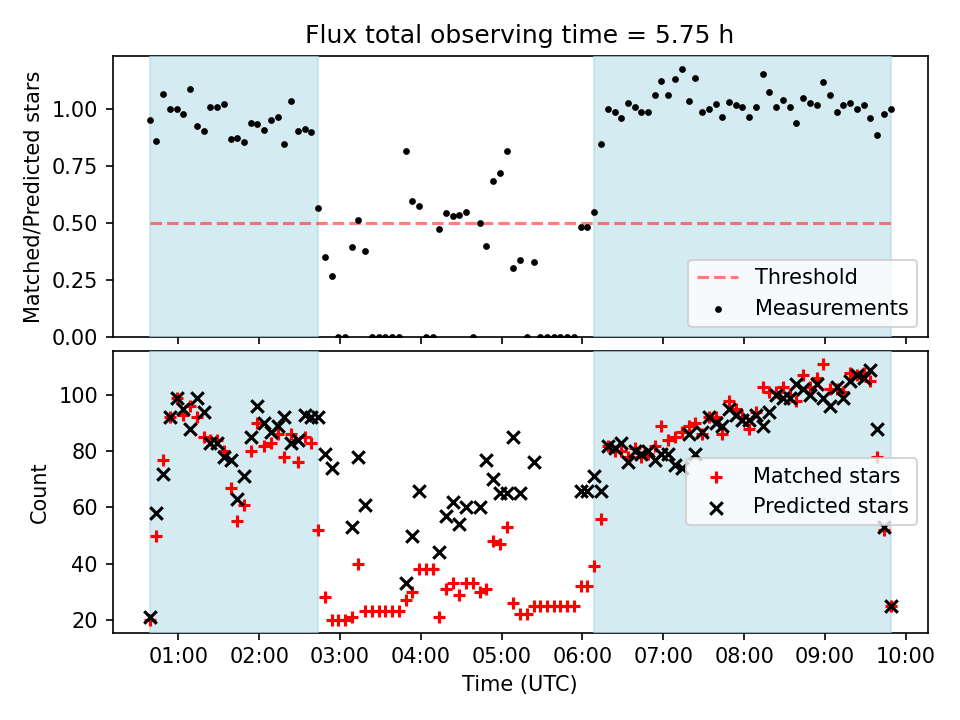 Flux total observing time = 5.75 h

Matched/Predicted stars

1.00
0.75
0.50
0.25
0.00

Threshold
Measurements

Count

100
80
60
40
20

Matched stars
Predicted stars

01:00 02:00 03:00 04:00 05:00 06:00 07:00 08:00 09:00 10:00

Time (UTC)